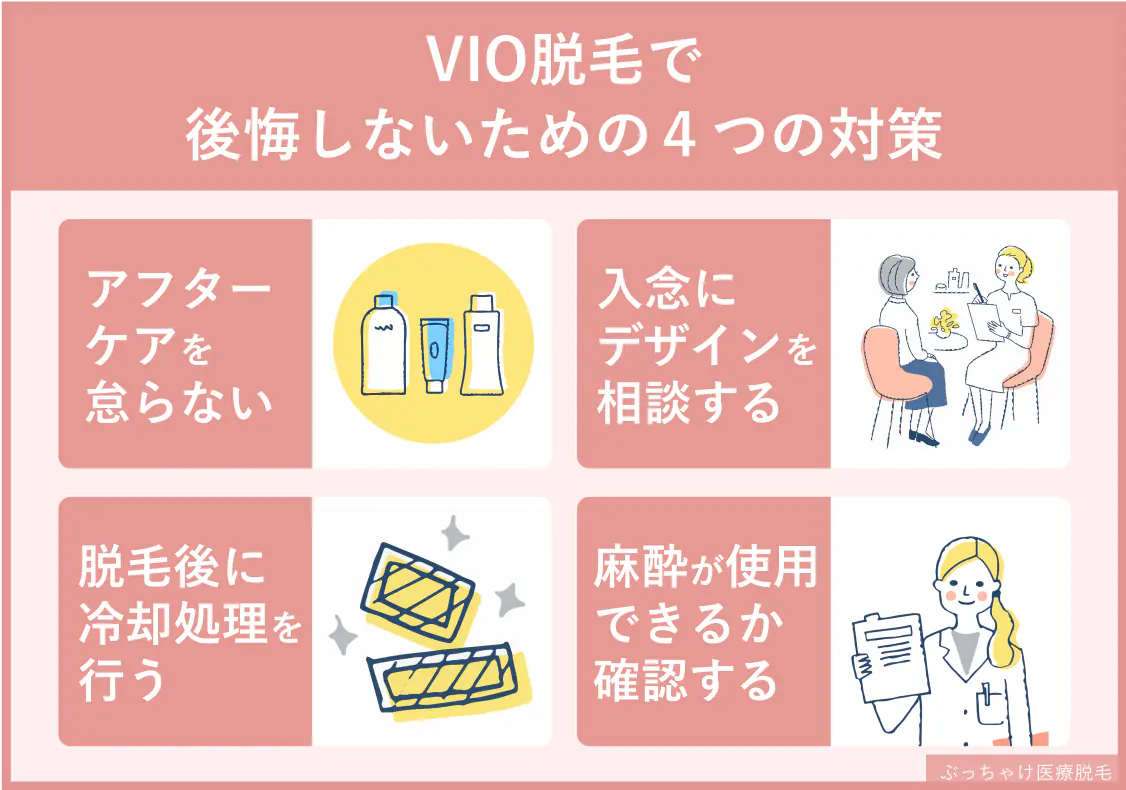 VIO脱毛で
後悔しないための４つの対策

アフターケアを怠らない

入念にデザインを相談する

脱毛後に冷却処理を行う

麻酔が使用できるか確認する

ぶっちゃけ医療脱毛